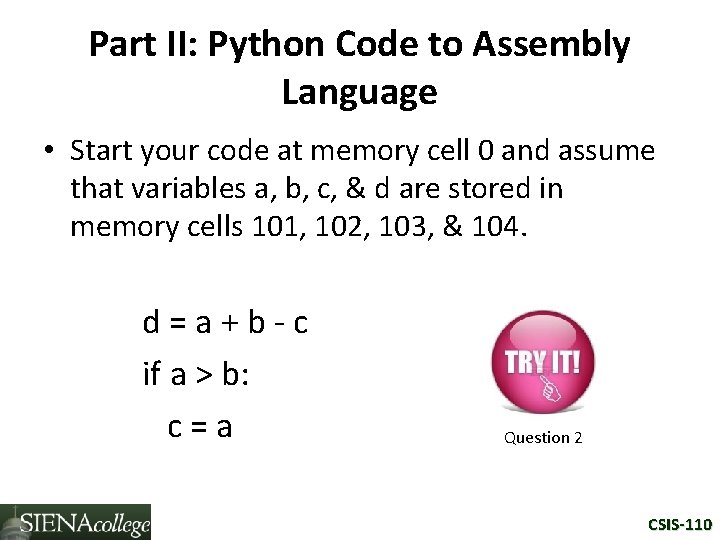 Part II: Python Code to Assembly Language

• Start your code at memory cell 0 and assume that variables a, b, c, & d are stored in memory cells 101, 102, 103, & 104.

d = a + b - c
if a > b:
  c = a

TRY IT!

Question 2

SIENAcollege

CSIS-110